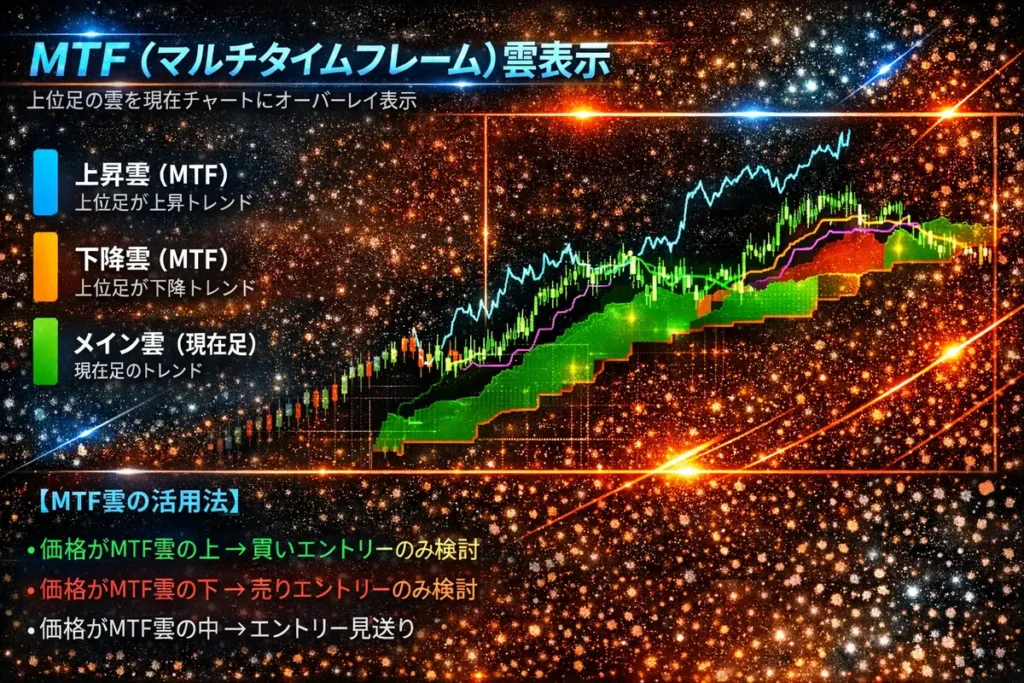 MTF（マルチタイムフレーム）雲表示
上位足の雲を現在チャートにオーバーレイ表示

上昇雲（MTF）
上位足が上昇トレンド

下降雲（MTF）
上位足が下降トレンド

メイン雲（現在足）
現在足のトレンド

【MTF雲の活用法】
• 価格がMTF雲の上 → 買いエントリーのみ検討
• 価格がMTF雲の下 → 売りエントリーのみ検討
• 価格がMTF雲の中 → エントリー見送り